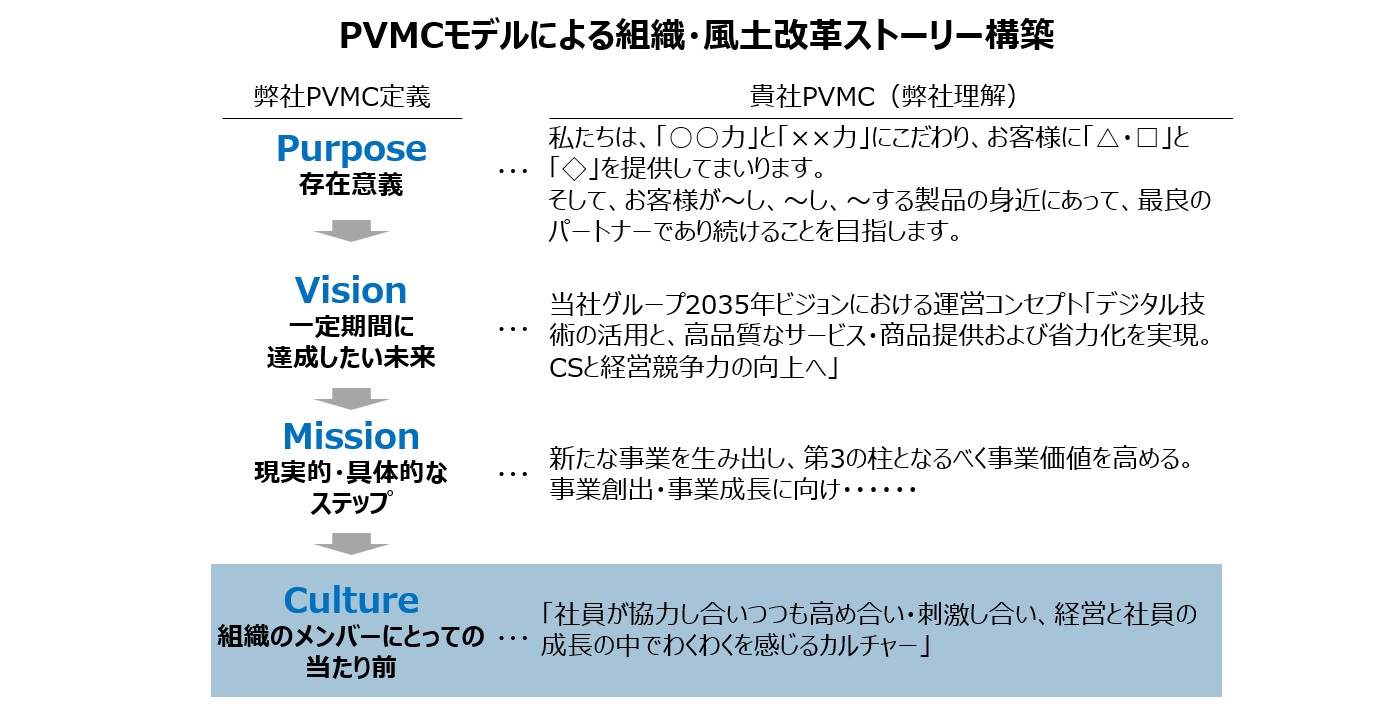 PVMCモデルによる組織・風土改革ストーリー構築

弊社PVMC定義

貴社PVMC（弊社理解）

Purpose
存在意義

…

私たちは、「○○力」と「××力」にこだわり、お客様に「△・□」と「◇」を提供してまいります。
そして、お客様が～し、～し、～する製品の身近にあって、最良のパートナーであり続けることを目指します。

Vision
一定期間に達成したい未来

…

当社グループ2035年ビジョンにおける運営コンセプト「デジタル技術の活用と、高品質なサービス・商品提供および省力化を実現。CSと経営競争力の向上へ」

Mission
現実的・具体的なステップ

…

新たな事業を生み出し、第3の柱となるべく事業価値を高める。
事業創出・事業成長に向け・・・・・・

Culture
組織のメンバーにとっての当たり前

…

「社員が協力し合いつつも高め合い・刺激し合い、経営と社員の成長の中でわくわくを感じるカルチャー」